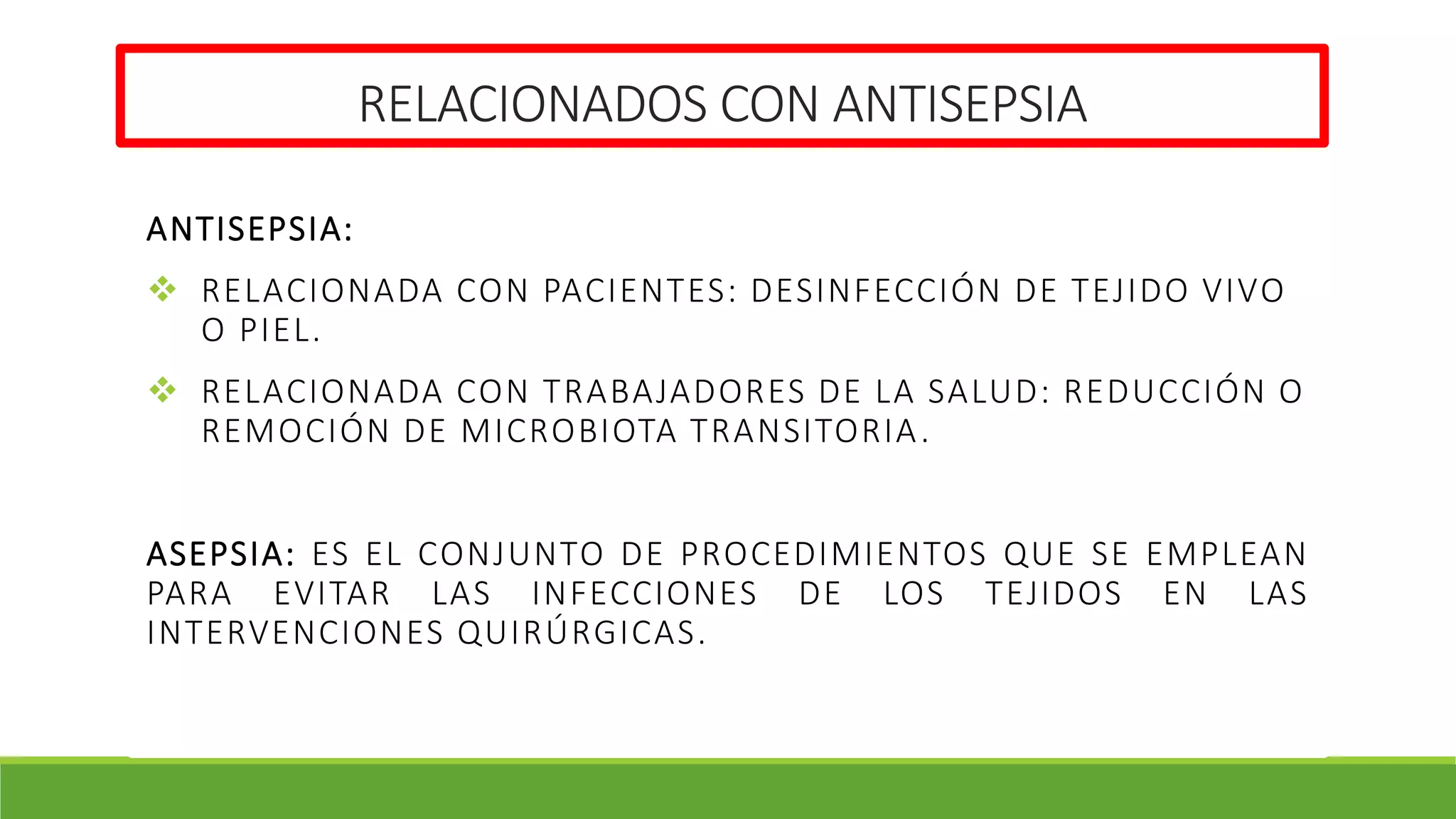 RELACIONADOS CON ANTISEPSIA

ANTISEPSIA:

❖ RELACIONADA CON PACIENTES: DESINFECCIÓN DE TEJIDO VIVO O PIEL.

❖ RELACIONADA CON TRABAJADORES DE LA SALUD: REDUCCIÓN O REMOCIÓN DE MICROBIOTA TRANSITORIA.

ASEPSIA: ES EL CONJUNTO DE PROCEDIMIENTOS QUE SE EMPLEAN PARA EVITAR LAS INFECCIONES DE LOS TEJIDOS EN LAS INTERVENCIONES QUIRÚRGICAS.